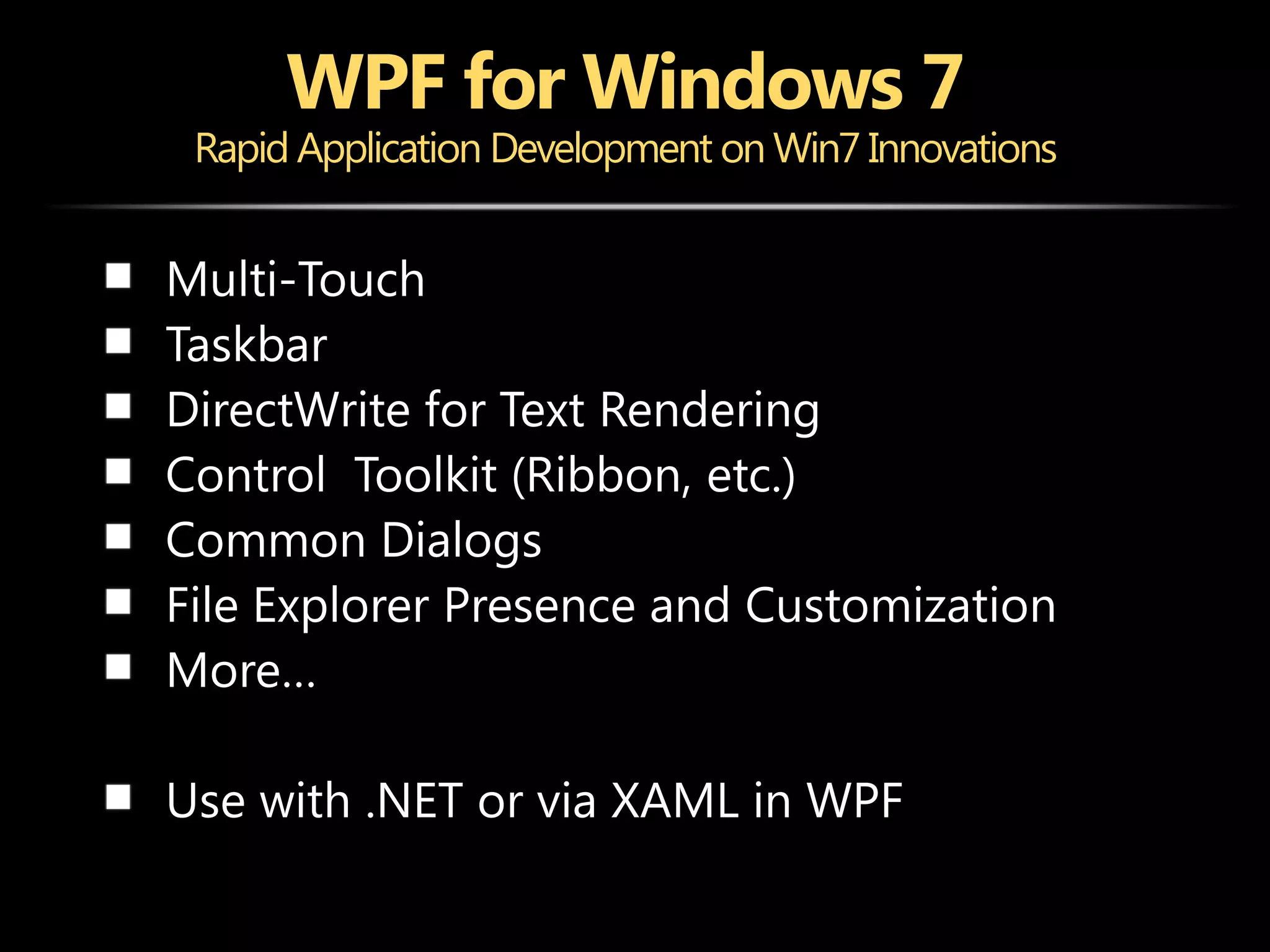 WPF for Windows 7
Rapid Application Development on Win7 Innovations

- Multi-Touch
- Taskbar
- DirectWrite for Text Rendering
- Control Toolkit (Ribbon, etc.)
- Common Dialogs
- File Explorer Presence and Customization
- More…

- Use with .NET or via XAML in WPF